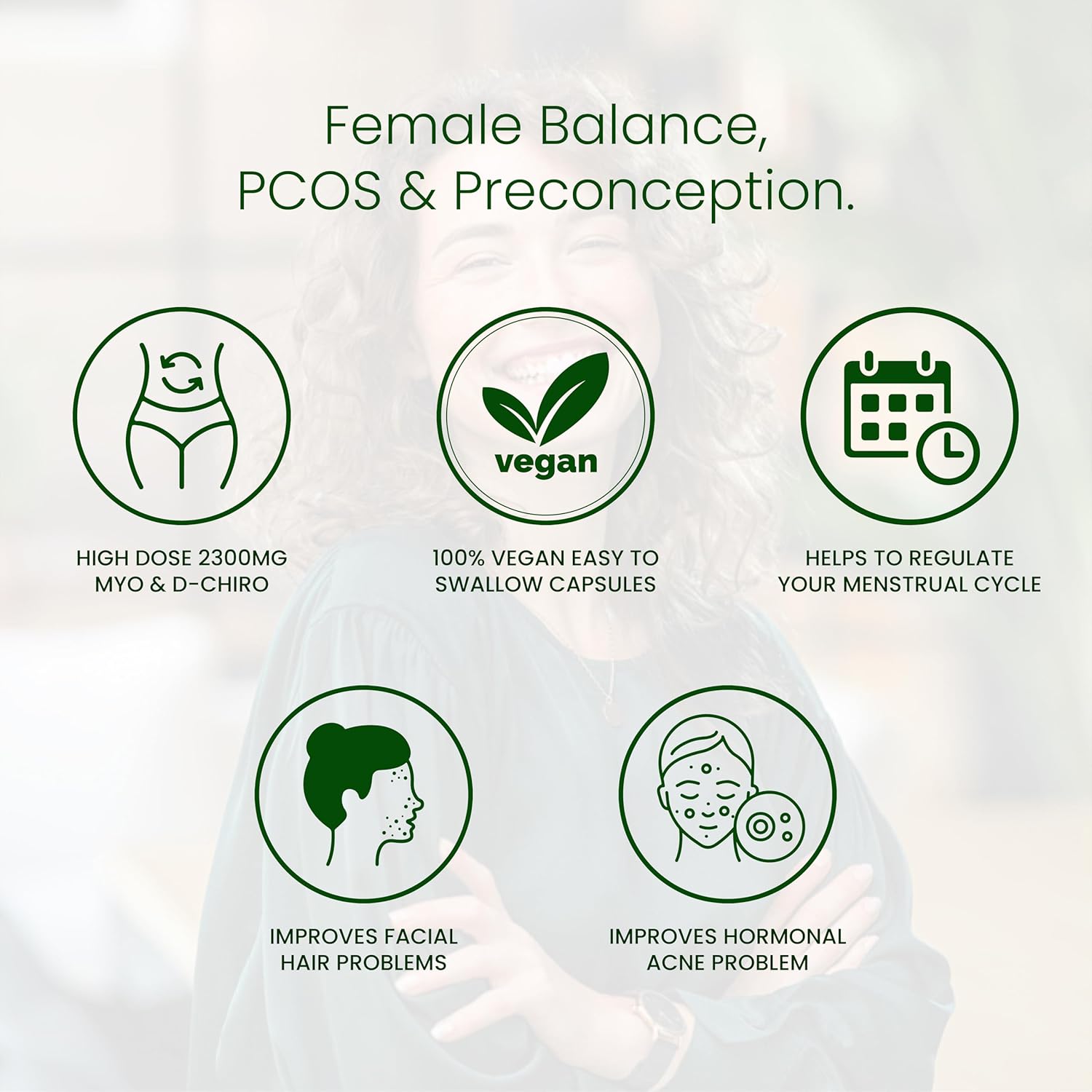 Female Balance,
PCOS & Preconception.

HIGH DOSE 2300MG MYO & D-CHIRO

vegan

100% VEGAN EASY TO SWALLOW CAPSULES

HELPS TO REGULATE YOUR MENSTRUAL CYCLE

IMPROVES FACIAL HAIR PROBLEMS

IMPROVES HORMONAL ACNE PROBLEM